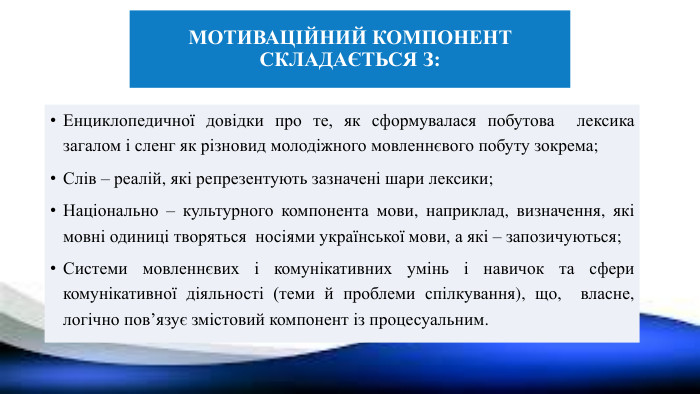 МОТИВАЦІЙНИЙ КОМПОНЕНТ СКЛАДАЄТЬСЯ З:

• Енциклопедичної довідки про те, як сформувалася побутова лексика загалом і сленг як різновид молодіжного мовленнєвого побуту зокрема;

• Слів – реалій, які репрезентують зазначені шари лексики;

• Національно – культурного компонента мови, наприклад, визначення, які мовні одиниці творяться носіями української мови, а які – запозичуються;

• Системи мовленнєвих і комунікативних умінь і навичок та сфери комунікативної діяльності (теми й проблеми спілкування), що, власне, логічно пов’язує змістовий компонент із процесуальним.